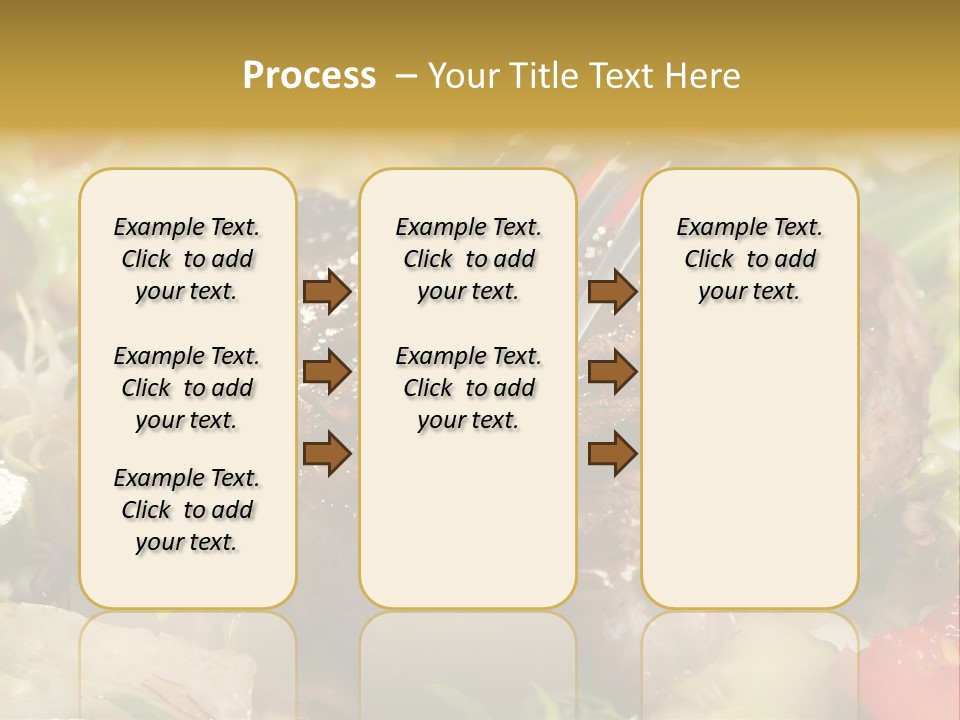 Process – Your Title Text Here

Example Text. Click to add your text.

Example Text. Click to add your text.

Example Text. Click to add your text.

Example Text. Click to add your text.

Example Text. Click to add your text.

Example Text. Click to add your text.